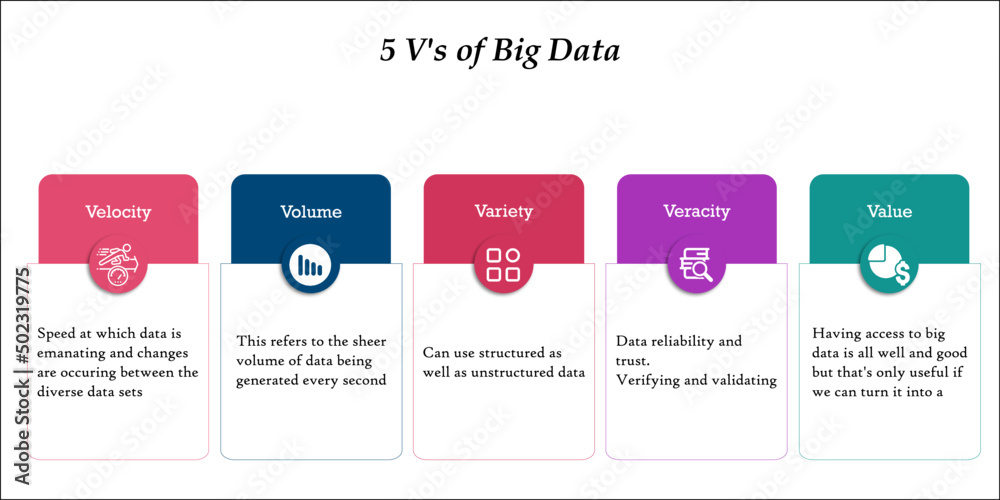 5 V's of Big Data

Velocity

Speed at which data is emanating and changes are occuring between the diverse data sets

Volume

This refers to the sheer volume of data being generated every second

Variety

Can use structured as well as unstructured data

Veracity

Data reliability and trust.
Verifying and validating

Value

Having access to big data is all well and good but that's only useful if we can turn it into a

Adobe Stock | #502319775